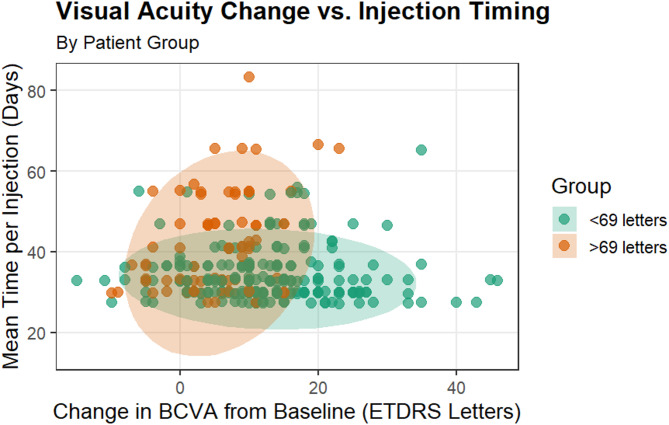 Visual Acuity Change vs. Injection Timing

By Patient Group

Mean Time per Injection (Days)

80

60

40

20

0

20

40

Change in BCVA from Baseline (ETDRS Letters)

Group

<69 letters

>69 letters